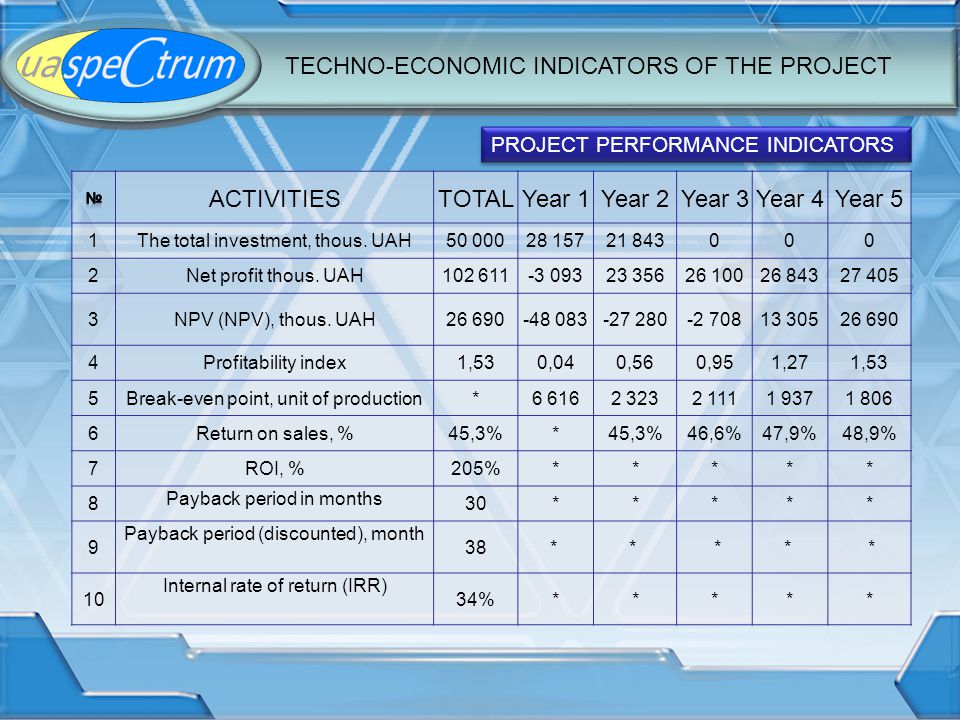 uaspeCtrum

TECHNO-ECONOMIC INDICATORS OF THE PROJECT

PROJECT PERFORMANCE INDICATORS

| № | ACTIVITIES | TOTAL | Year 1 | Year 2 | Year 3 | Year 4 | Year 5 |
|---|---|---|---|---|---|---|---|
| 1 | The total investment, thous. UAH | 50 000 | 28 157 | 21 843 | 0 | 0 | 0 |
| 2 | Net profit thous. UAH | 102 611 | -3 093 | 23 356 | 26 100 | 26 843 | 27 405 |
| 3 | NPV (NPV), thous. UAH | 26 690 | -48 083 | -27 280 | -2 708 | 13 305 | 26 690 |
| 4 | Profitability index | 1,53 | 0,04 | 0,56 | 0,95 | 1,27 | 1,53 |
| 5 | Break-even point, unit of production | * | 6 616 | 2 323 | 2 111 | 1 937 | 1 806 |
| 6 | Return on sales, % | 45,3% | * | 45,3% | 46,6% | 47,9% | 48,9% |
| 7 | ROI, % | 205% | * | * | * | * | * |
| 8 | Payback period in months | 30 | * | * | * | * | * |
| 9 | Payback period (discounted), month | 38 | * | * | * | * | * |
| 10 | Internal rate of return (IRR) | 34% | * | * | * | * | * |